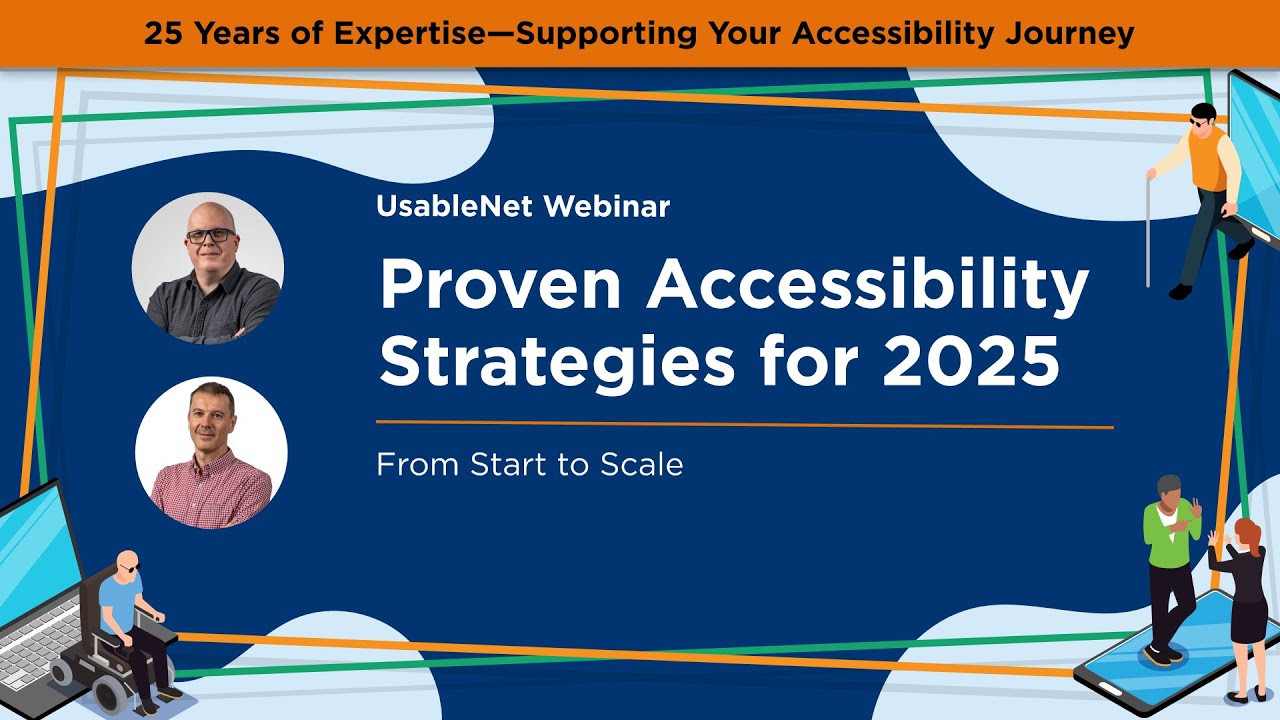 25 Years of Expertise—Supporting Your Accessibility Journey

UsableNet Webinar

Proven Accessibility Strategies for 2025

From Start to Scale